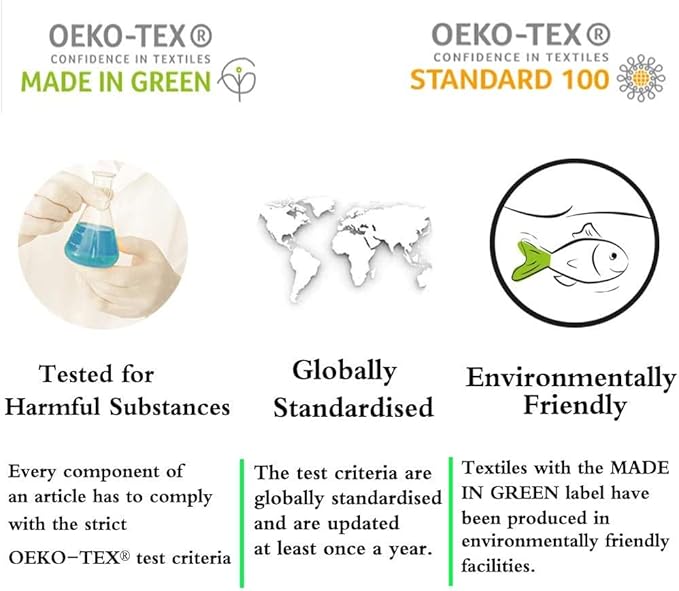 OEKO-TEX®
CONFIDENCE IN TEXTILES
MADE IN GREEN

OEKO-TEX®
CONFIDENCE IN TEXTILES
STANDARD 100

Tested for Harmful Substances

Every component of an article has to comply with the strict OEKO-TEX® test criteria

Globally Standardised

The test criteria are globally standardised and are updated at least once a year.

Environmentally Friendly

Textiles with the MADE IN GREEN label have been produced in environmentally friendly facilities.